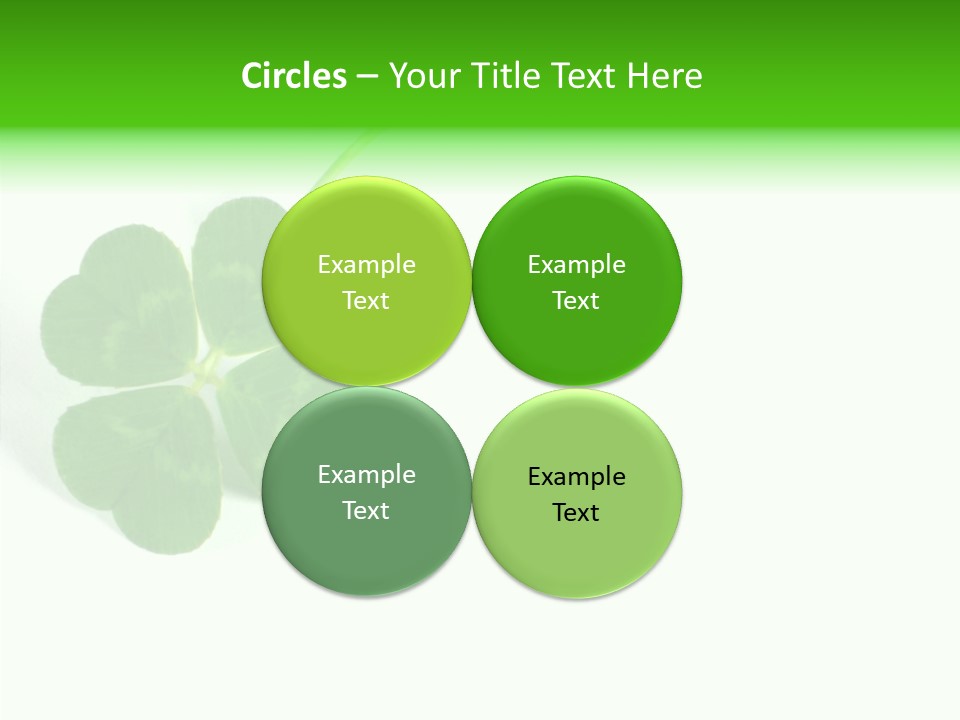 Circles – Your Title Text Here

Example Text

Example Text

Example Text

Example Text